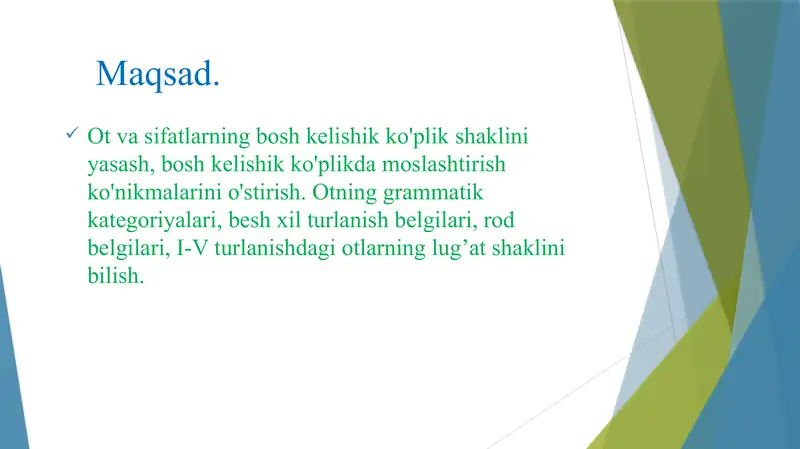 Maqsad.

✓ Ot va sifatlarning bosh kelishik ko'plik shaklini yasash, bosh kelishik ko'plikda moslashtirish ko'nikmalarini o'stirish. Otning grammatik kategoriyalari, besh xil turlanish belgilari, rod belgilari, I-V turlanishdagi otlarning lug’at shaklini bilish.